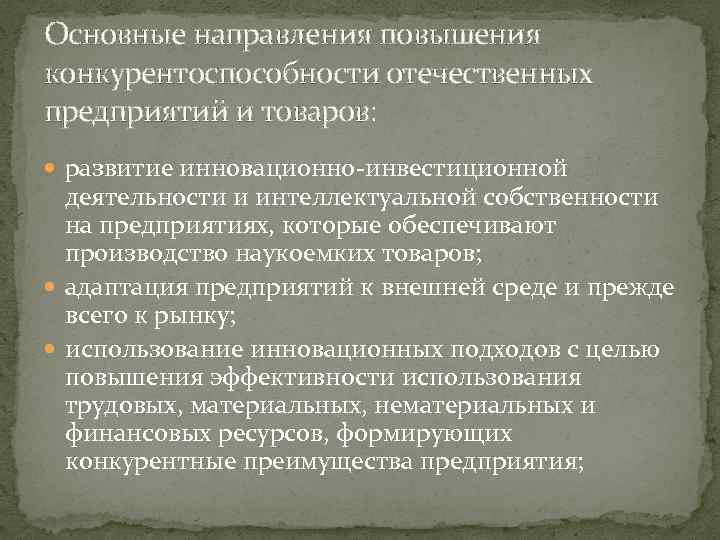 Основные направления повышения конкурентоспособности отечественных предприятий и товаров:

развитие инновационно-инвестиционной деятельности и интеллектуальной собственности на предприятиях, которые обеспечивают производство наукоемких товаров;

адаптация предприятий к внешней среде и прежде всего к рынку;

использование инновационных подходов с целью повышения эффективности использования трудовых, материальных, нематериальных и финансовых ресурсов, формирующих конкурентные преимущества предприятия;